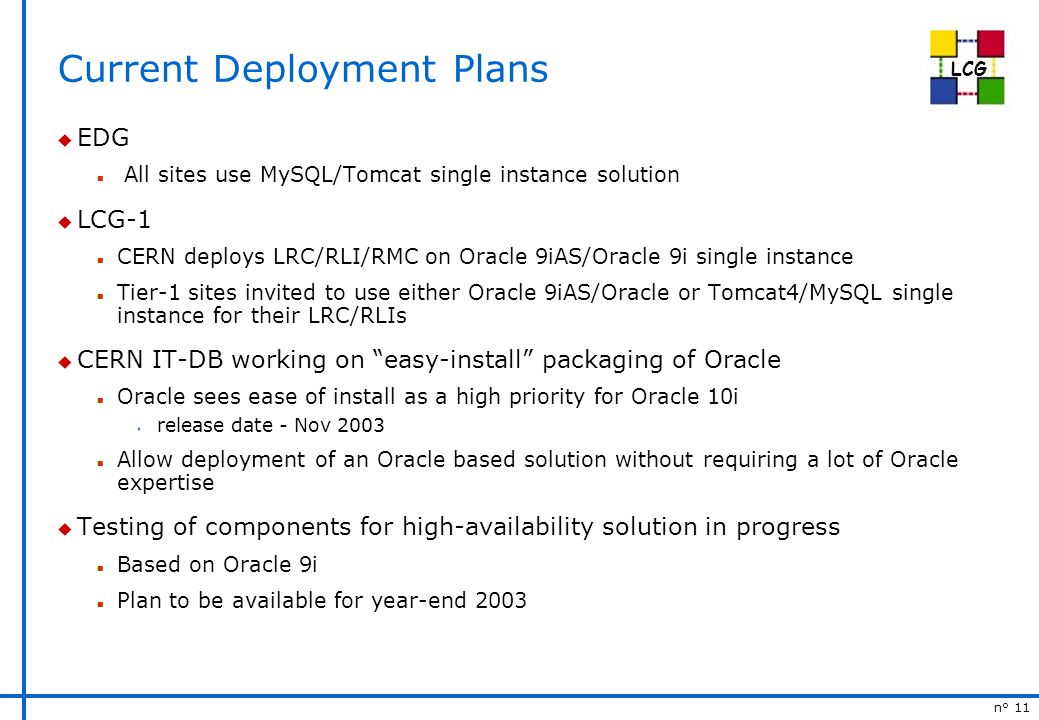 Current Deployment Plans

LCG

EDG

All sites use MySQL/Tomcat single instance solution

LCG-1

CERN deploys LRC/RLI/RMC on Oracle 9iAS/Oracle 9i single instance

Tier-1 sites invited to use either Oracle 9iAS/Oracle or Tomcat4/MySQL single instance for their LRC/RLIs

CERN IT-DB working on “easy-install” packaging of Oracle

Oracle sees ease of install as a high priority for Oracle 10i

release date - Nov 2003

Allow deployment of an Oracle based solution without requiring a lot of Oracle expertise

Testing of components for high-availability solution in progress

Based on Oracle 9i

Plan to be available for year-end 2003

n° 11